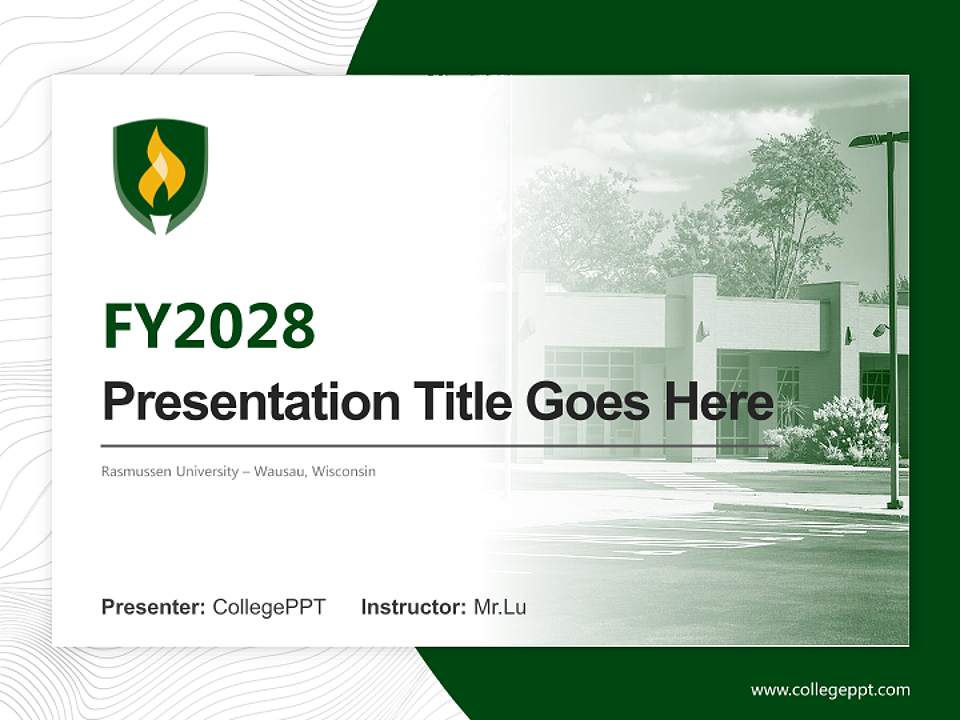 FY2028

Presentation Title Goes Here

Rasmussen University – Wausau, Wisconsin

Presenter: CollegePPT Instructor: Mr.Lu

www.collegeppt.com